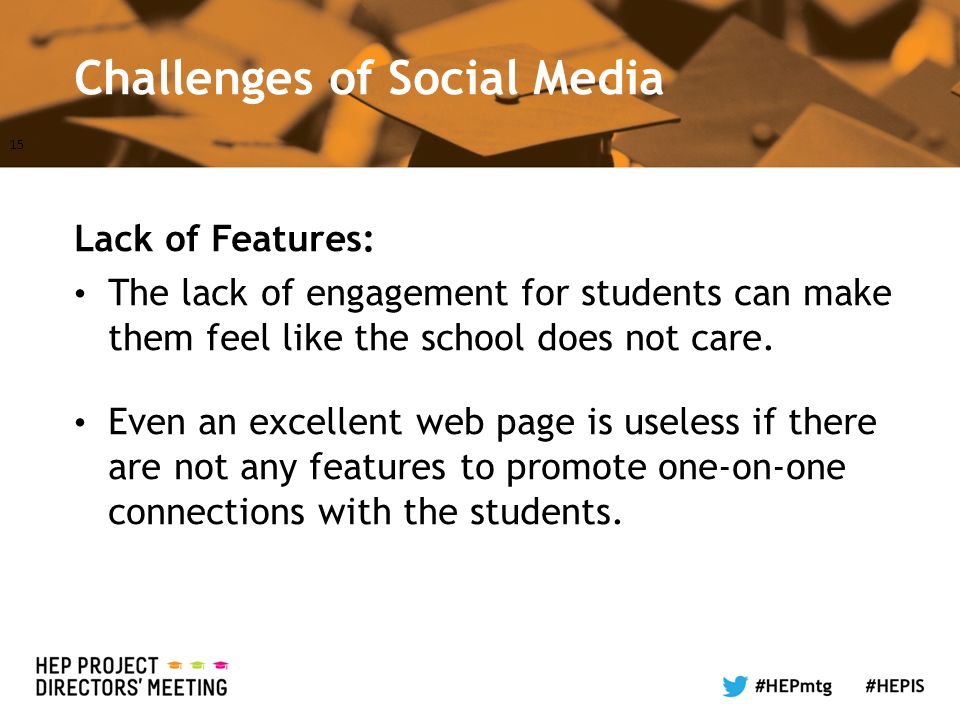 Challenges of Social Media

15

Lack of Features:

• The lack of engagement for students can make them feel like the school does not care.

• Even an excellent web page is useless if there are not any features to promote one-on-one connections with the students.

HEP PROJECT DIRECTORS' MEETING

#HEPmtg #HEPIS